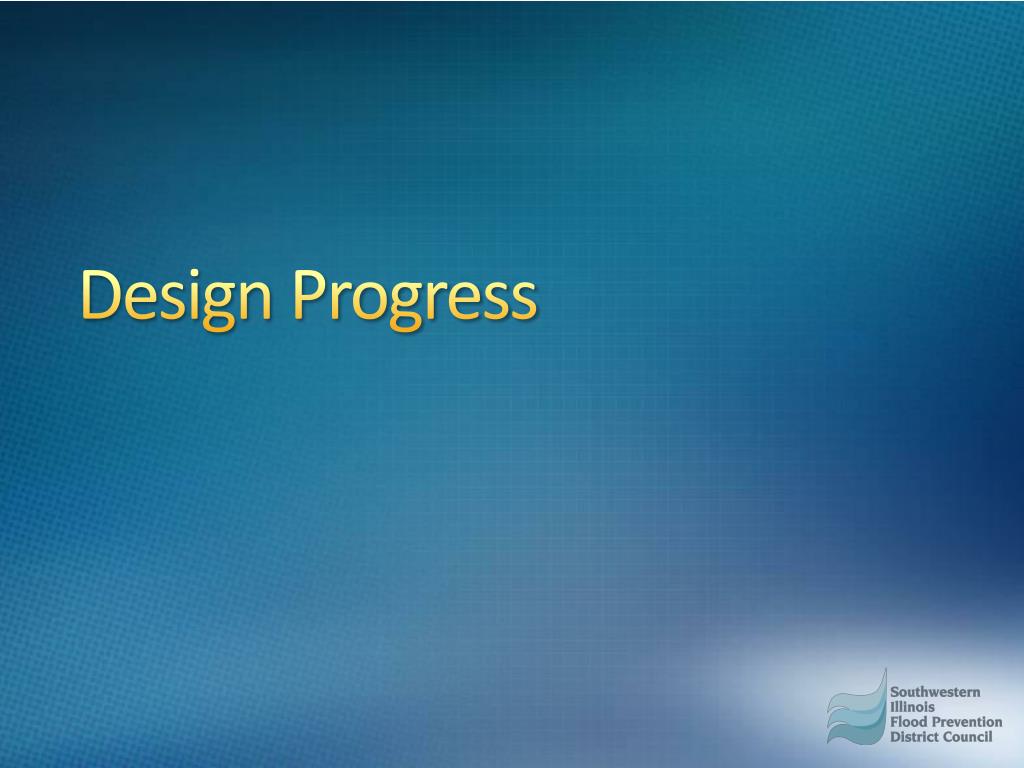 Design Progress

Southwestern
Illinois
Flood Prevention
District Council